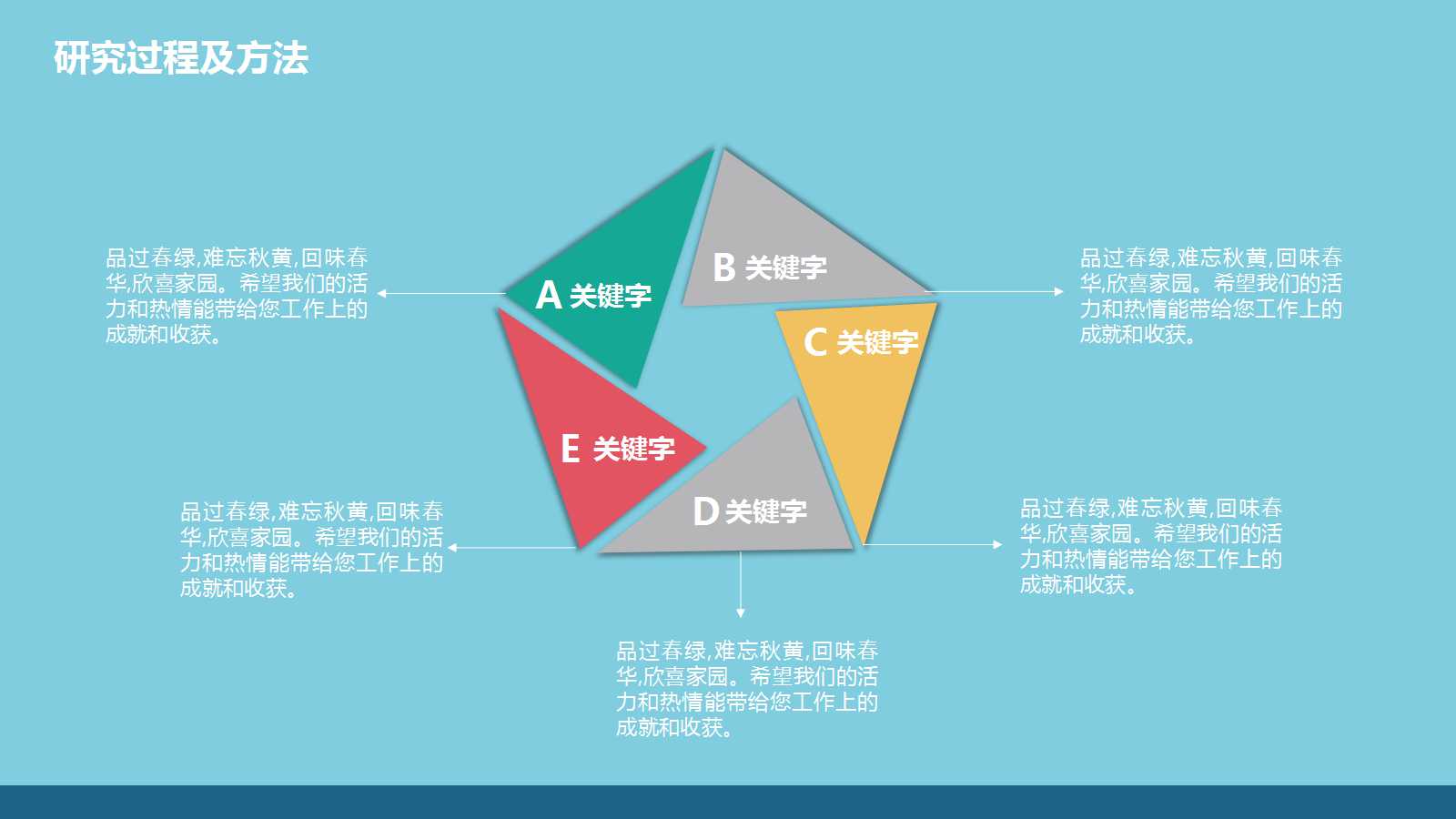 研究过程及方法

品过春绿,难忘秋黄,回味春华,欣喜家园。希望我们的活力和热情能带给您工作上的成就和收获。

A 关键字

B 关键字

品过春绿,难忘秋黄,回味春华,欣喜家园。希望我们的活力和热情能带给您工作上的成就和收获。

C 关键字

E 关键字

D 关键字

品过春绿,难忘秋黄,回味春华,欣喜家园。希望我们的活力和热情能带给您工作上的成就和收获。

品过春绿,难忘秋黄,回味春华,欣喜家园。希望我们的活力和热情能带给您工作上的成就和收获。

品过春绿,难忘秋黄,回味春华,欣喜家园。希望我们的活力和热情能带给您工作上的成就和收获。